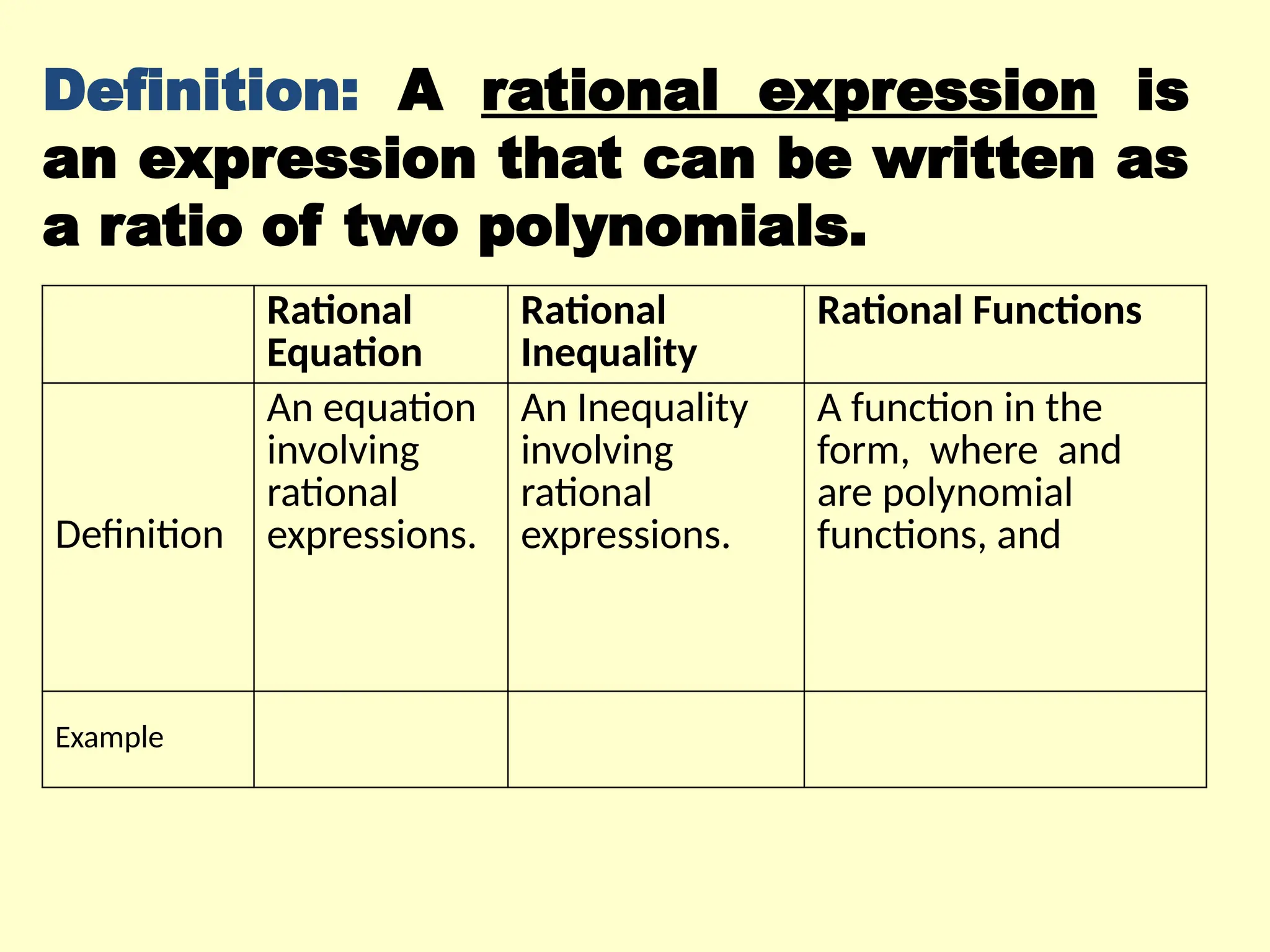 Definition: A rational expression is an expression that can be written as a ratio of two polynomials.

| | Rational Equation | Rational Inequality | Rational Functions |
|---|---|---|---|
| Definition | An equation involving rational expressions. | An Inequality involving rational expressions. | A function in the form, where and are polynomial functions, and |
| Example | | | |